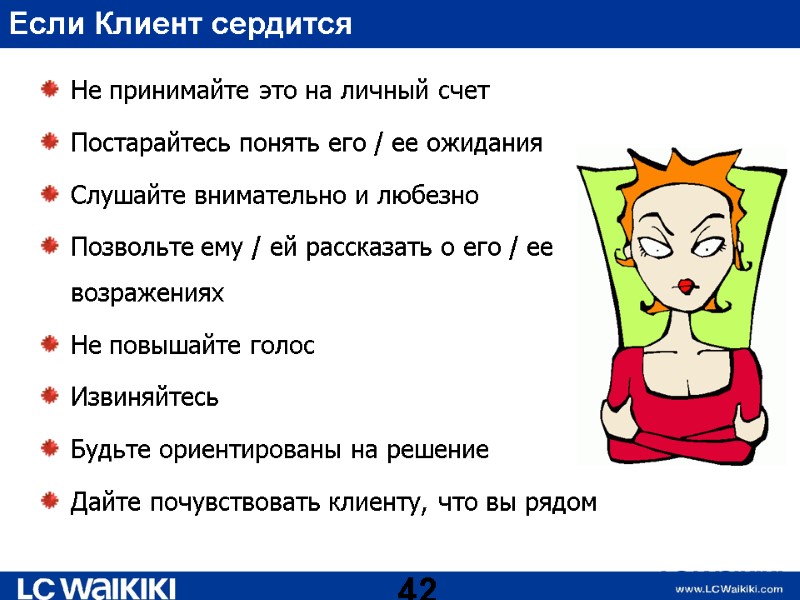 Если Клиент сердится

Не принимайте это на личный счет

Постарайтесь понять его / ее ожидания

Слушайте внимательно и любезно

Позвольте ему / ей рассказать о его / ее возражениях

Не повышайте голос

Извиняйтесь

Будьте ориентированы на решение

Дайте почувствовать клиенту, что вы рядом

LC WAIKIKI

42

www.LCWaikiki.com